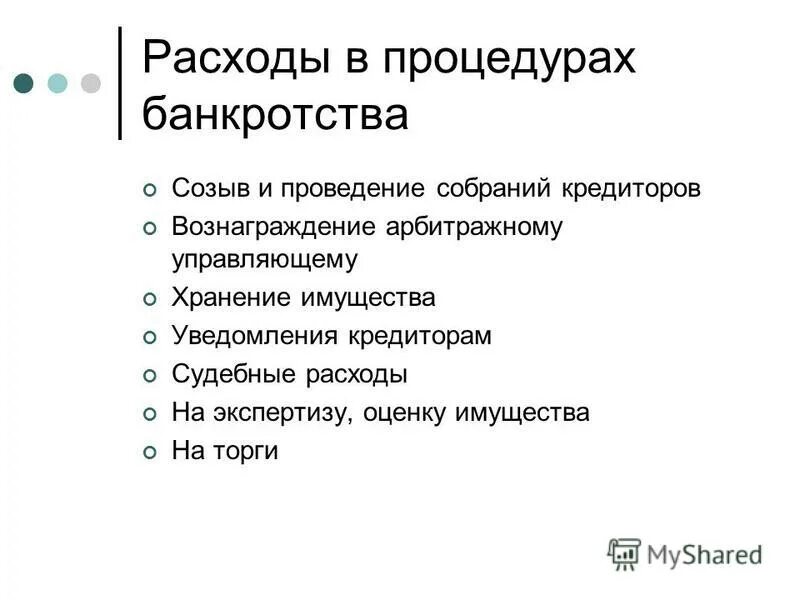 Расходы в процедурах банкротства

- Созыв и проведение собраний кредиторов
- Вознаграждение арбитражному управляющему
- Хранение имущества
- Уведомления кредиторам
- Судебные расходы
- На экспертизу, оценку имущества
- На торги

MyShared